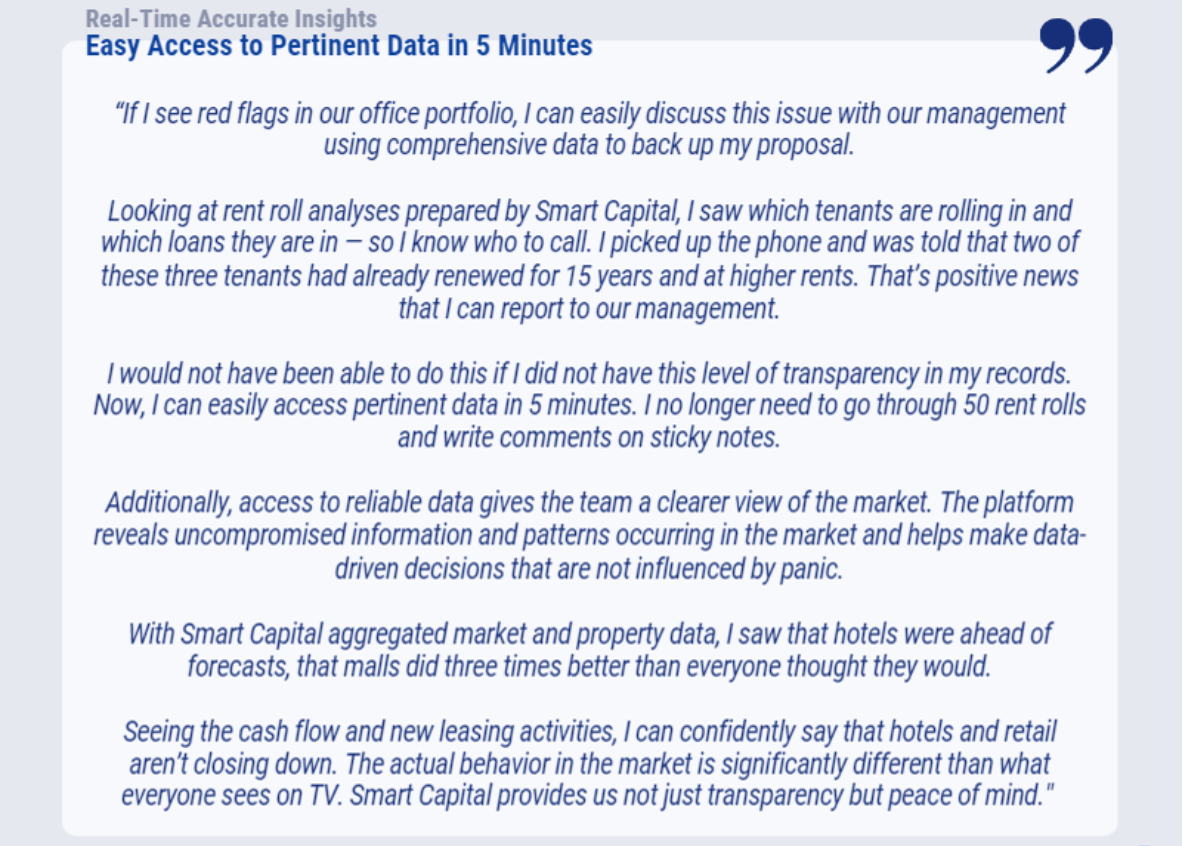 Real-Time Accurate Insights
Easy Access to Pertinent Data in 5 Minutes

"If I see red flags in our office portfolio, I can easily discuss this issue with our management using comprehensive data to back up my proposal.

Looking at rent roll analyses prepared by Smart Capital, I saw which tenants are rolling in and which loans they are in — so I know who to call. I picked up the phone and was told that two of these three tenants had already renewed for 15 years and at higher rents. That's positive news that I can report to our management.

I would not have been able to do this if I did not have this level of transparency in my records. Now, I can easily access pertinent data in 5 minutes. I no longer need to go through 50 rent rolls and write comments on sticky notes.

Additionally, access to reliable data gives the team a clearer view of the market. The platform reveals uncompromised information and patterns occurring in the market and helps make data-driven decisions that are not influenced by panic.

With Smart Capital aggregated market and property data, I saw that hotels were ahead of forecasts, that malls did three times better than everyone thought they would.

Seeing the cash flow and new leasing activities, I can confidently say that hotels and retail aren't closing down. The actual behavior in the market is significantly different than what everyone sees on TV. Smart Capital provides us not just transparency but peace of mind."